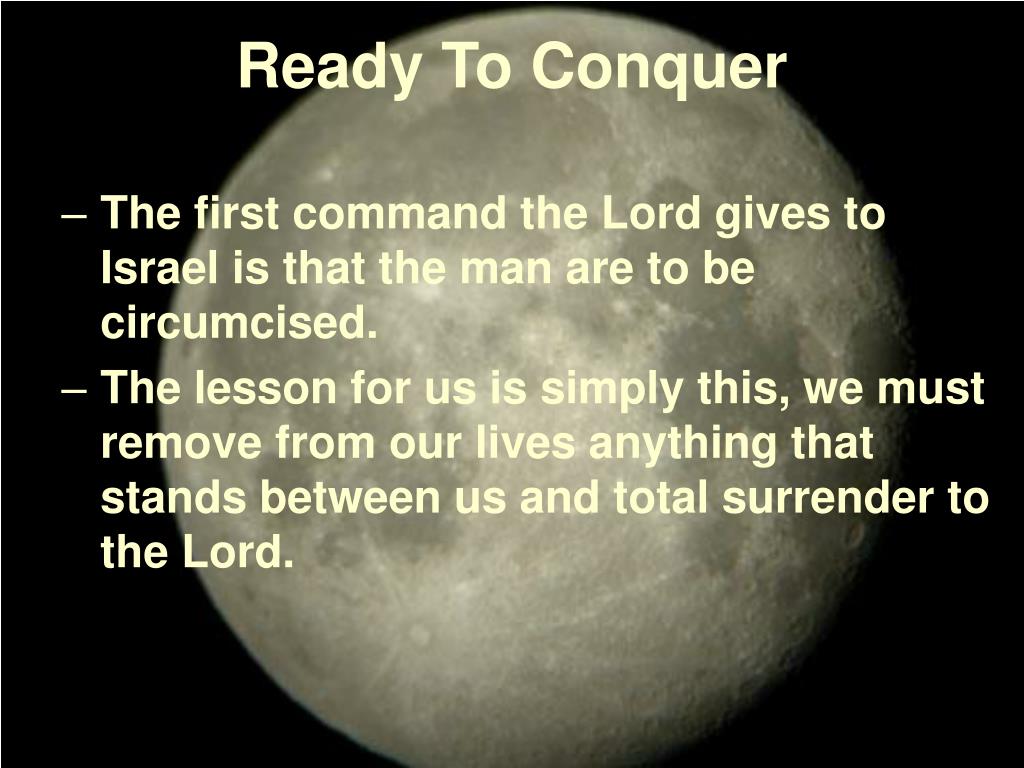 Ready To Conquer

– The first command the Lord gives to Israel is that the man are to be circumcised.

– The lesson for us is simply this, we must remove from our lives anything that stands between us and total surrender to the Lord.